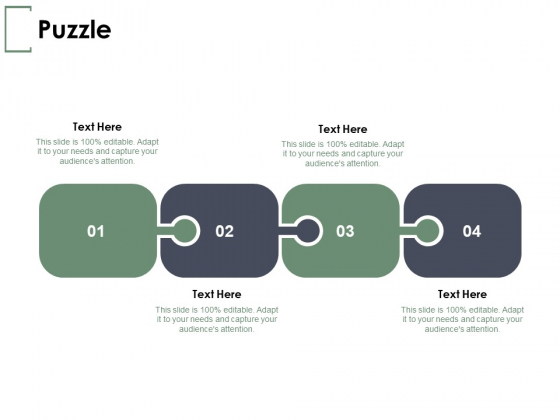 Puzzle

Text Here
This slide is 100% editable. Adapt it to your needs and capture your audience's attention.

Text Here
This slide is 100% editable. Adapt it to your needs and capture your audience's attention.

01

02

03

04

Text Here
This slide is 100% editable. Adapt it to your needs and capture your audience's attention.

Text Here
This slide is 100% editable. Adapt it to your needs and capture your audience's attention.